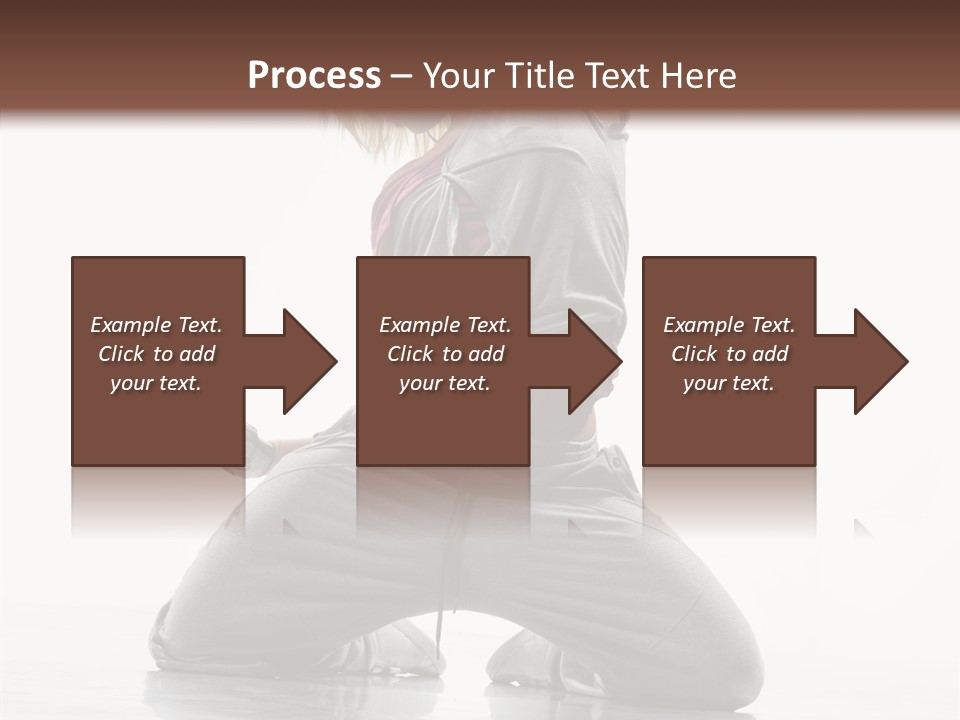 Process – Your Title Text Here

Example Text. Click to add your text.

Example Text. Click to add your text.

Example Text. Click to add your text.